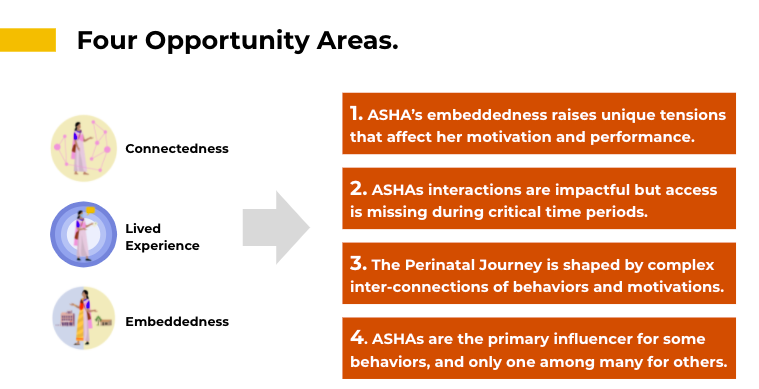 Four Opportunity Areas.

Connectedness

Lived Experience

Embeddedness

1. ASHA's embeddedness raises unique tensions that affect her motivation and performance.

2. ASHAs interactions are impactful but access is missing during critical time periods.

3. The Perinatal Journey is shaped by complex inter-connections of behaviors and motivations.

4. ASHAs are the primary influencer for some behaviors, and only one among many for others.